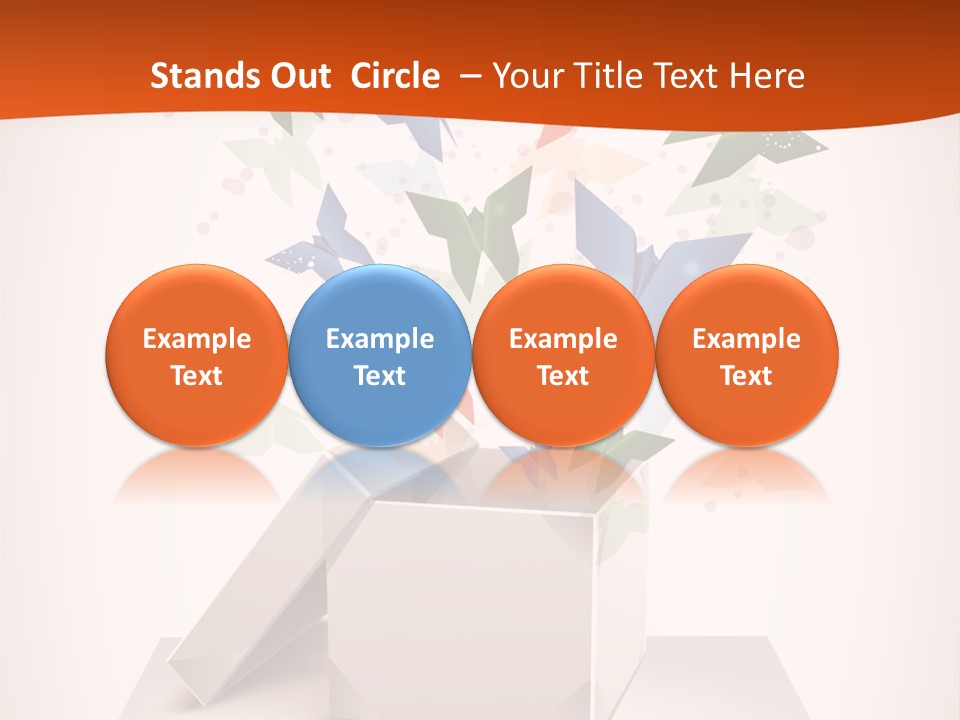 Stands Out Circle – Your Title Text Here

Example Text

Example Text

Example Text

Example Text